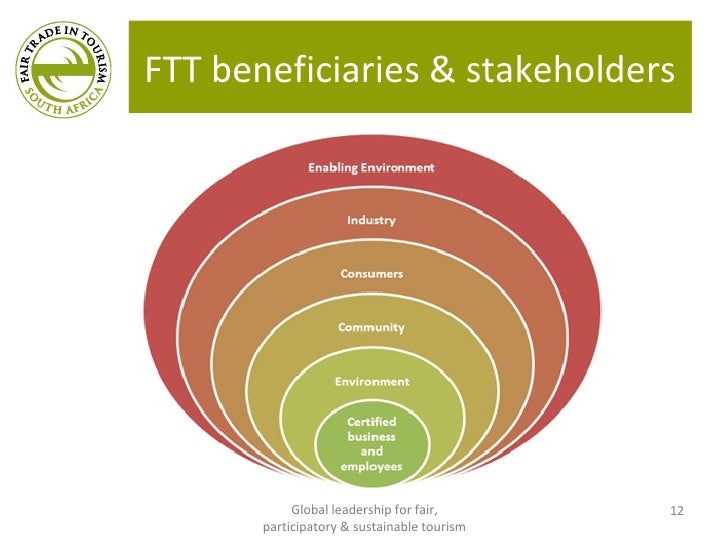 FAIR TRADE IN TOURISM
SOUTH AFRICA

FTT beneficiaries & stakeholders

Enabling Environment

Industry

Consumers

Community

Environment

Certified business and employees

Global leadership for fair, participatory & sustainable tourism

12